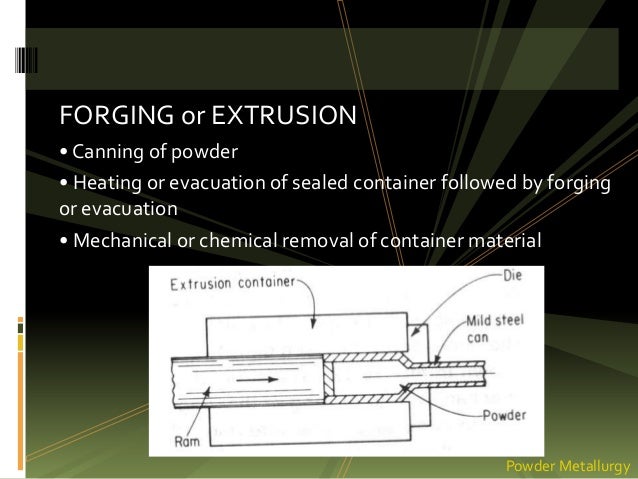 FORGING or EXTRUSION

• Canning of powder

• Heating or evacuation of sealed container followed by forging or evacuation

• Mechanical or chemical removal of container material

Extrusion container

Die

Mild steel can

Powder

Ram

Powder Metallurgy